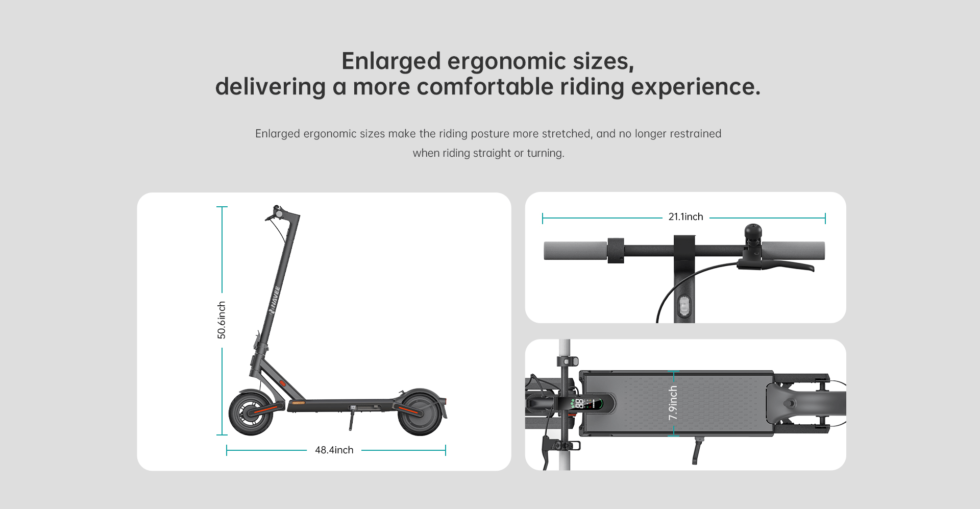 Enlarged ergonomic sizes,
delivering a more comfortable riding experience.

Enlarged ergonomic sizes make the riding posture more stretched, and no longer restrained when riding straight or turning.

50.6inch

48.4inch

21.1inch

7.9inch